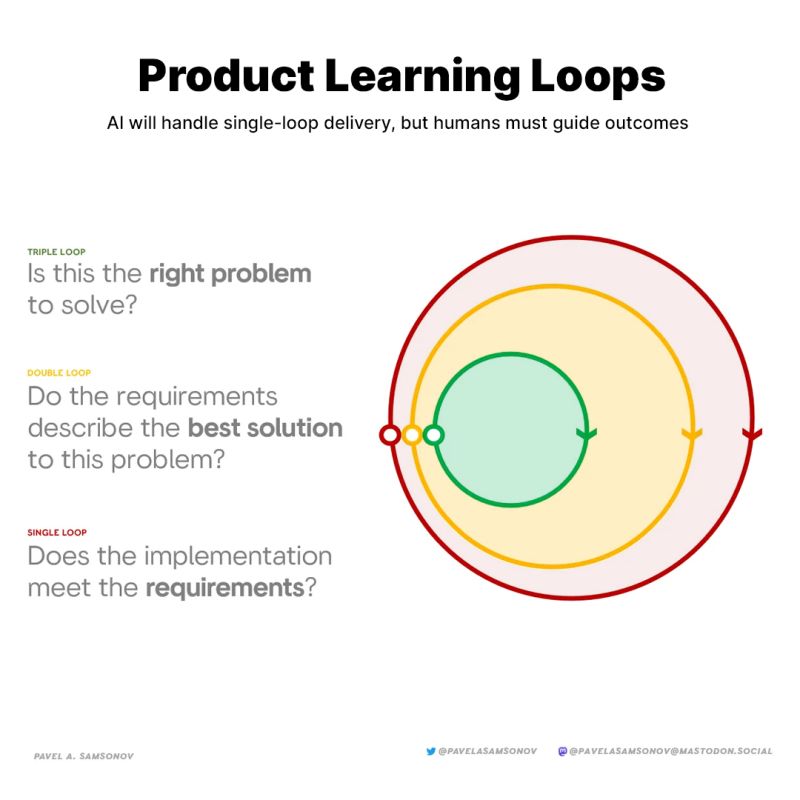 Product Learning Loops

AI will handle single-loop delivery, but humans must guide outcomes

TRIPLE LOOP
Is this the right problem to solve?

DOUBLE LOOP
Do the requirements describe the best solution to this problem?

SINGLE LOOP
Does the implementation meet the requirements?

PAVEL A. SAMSONOV

@PAVELASAMSONOV

@PAVELASAMSONOV@MASTODON.SOCIAL